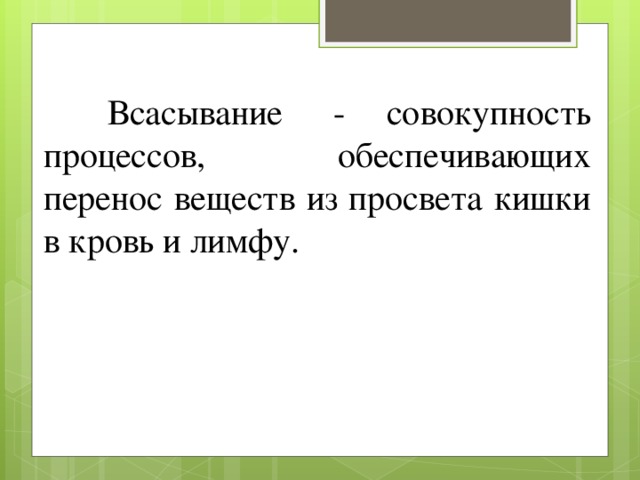 Всасывание - совокупность процессов, обеспечивающих перенос веществ из просвета кишки в кровь и лимфу.